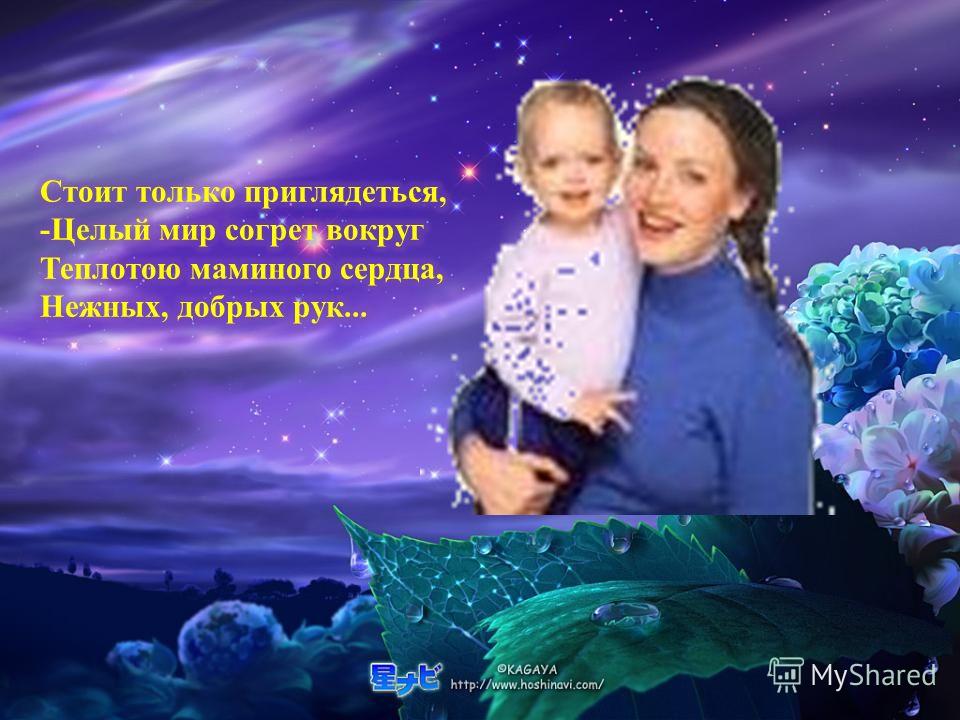 Стоит только приглядеться,
-Целый мир согрет вокруг
Теплотою маминого сердца,
Нежных, добрых рук...

星ナビ
©KAGAYA
http://www.hoshinavi.com/

MyShared